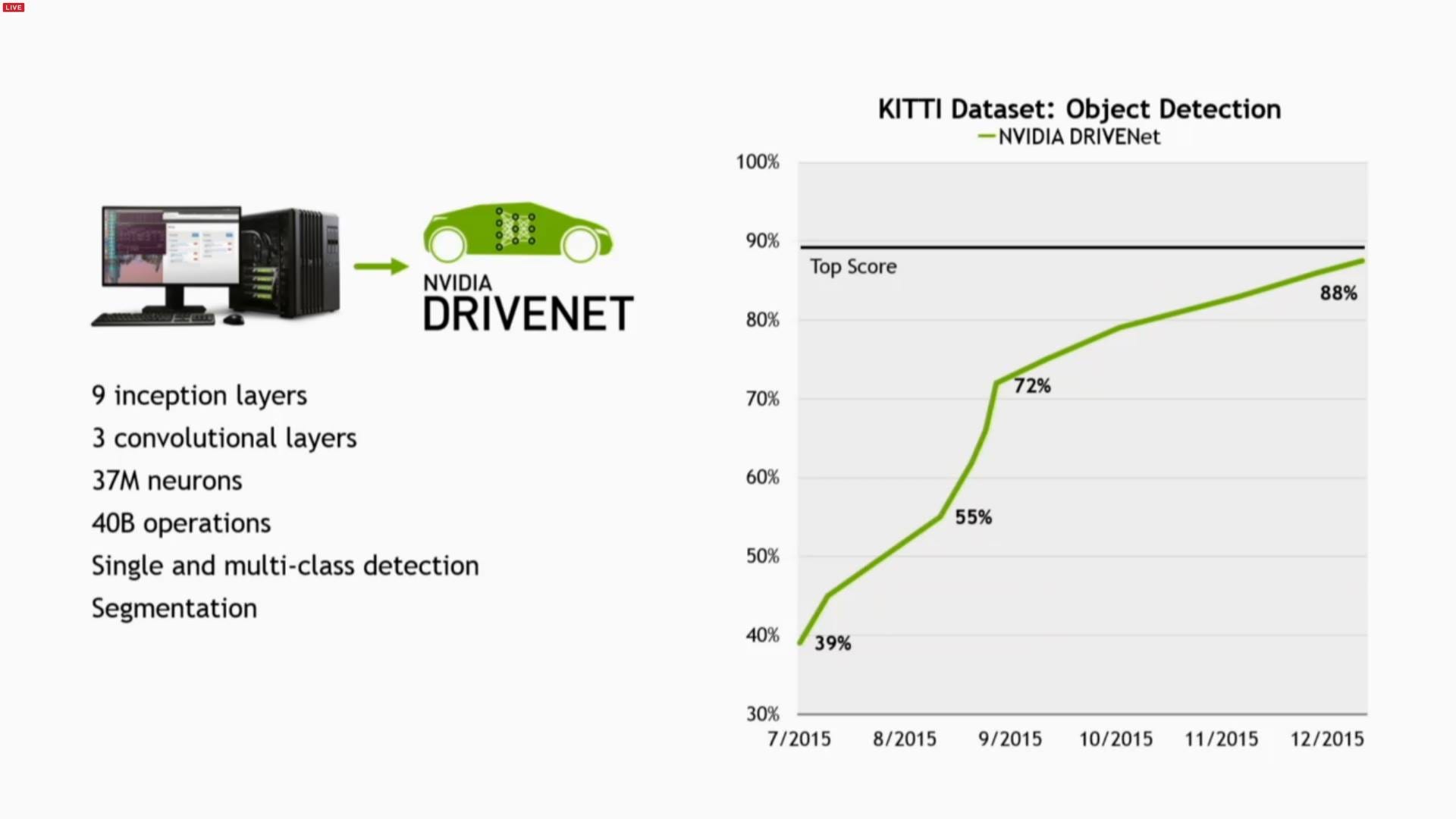 LIVE

NVIDIA
DRIVENET

9 inception layers
3 convolutional layers
37M neurons
40B operations
Single and multi-class detection
Segmentation

KITTI Dataset: Object Detection
NVIDIA DRIVENet

100%
90%
80%
70%
60%
50%
40%
30%

Top Score
88%
72%
55%
39%

7/2015 8/2015 9/2015 10/2015 11/2015 12/2015